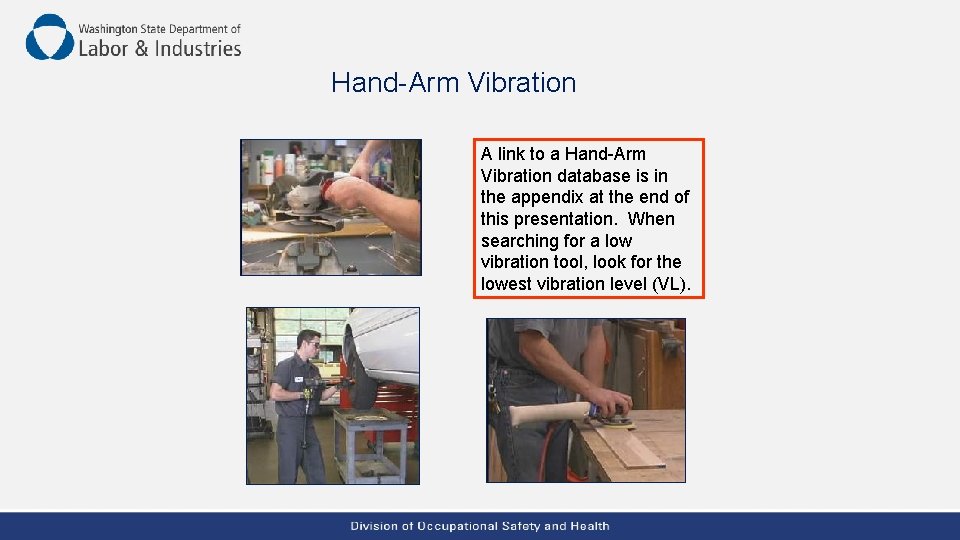 Washington State Department of
Labor & Industries

Hand-Arm Vibration

A link to a Hand-Arm Vibration database is in the appendix at the end of this presentation. When searching for a low vibration tool, look for the lowest vibration level (VL).

Division of Occupational Safety and Health